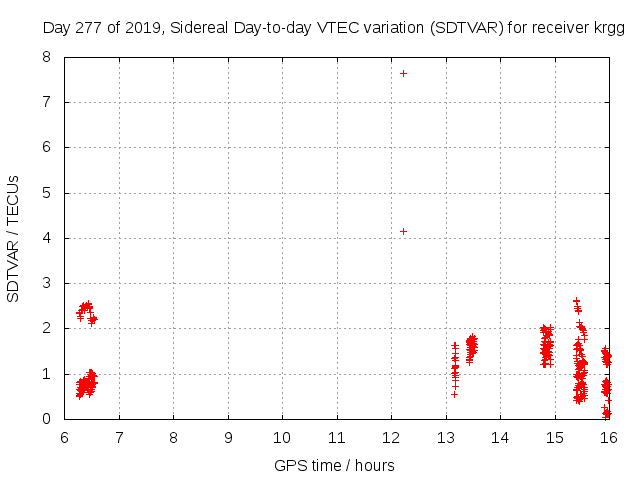 Day 277 of 2019, Sidereal Day-to-day VTEC variation (SDTVAR) for receiver krgg

SDTVAR / TECUs

8
7
6
5
4
3
2
1
0

6 7 8 9 10 11 12 13 14 15 16

GPS time / hours